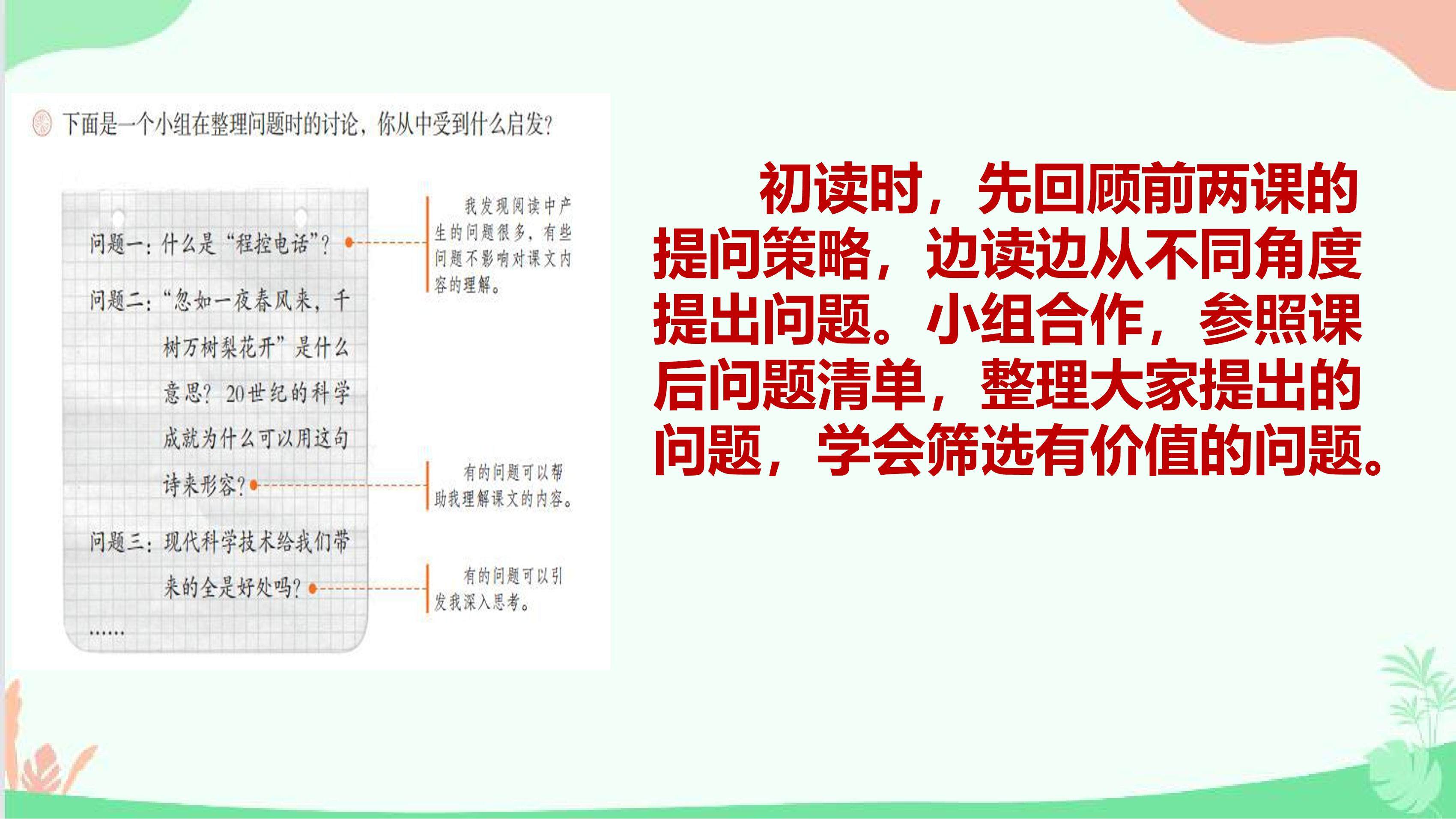 下面是一个小组在整理问题时的讨论，你从中受到什么启发？

问题一：什么是“程控电话”？

问题二：“忽如一夜春风来，千树万树梨花开”是什么意思？20世纪的科学成就为什么可以用这句诗来形容？

问题三：现代科学技术给我们带来的全是好处吗？

……

我发现阅读中产生的问题很多，有些问题不影响对课文内容的理解。

有的问题可以帮助我理解课文的内容。

有的问题可以引发我深入思考。

初读时，先回顾前两课的提问策略，边读边从不同角度提出问题。小组合作，参照课后问题清单，整理大家提出的问题，学会筛选有价值的问题。